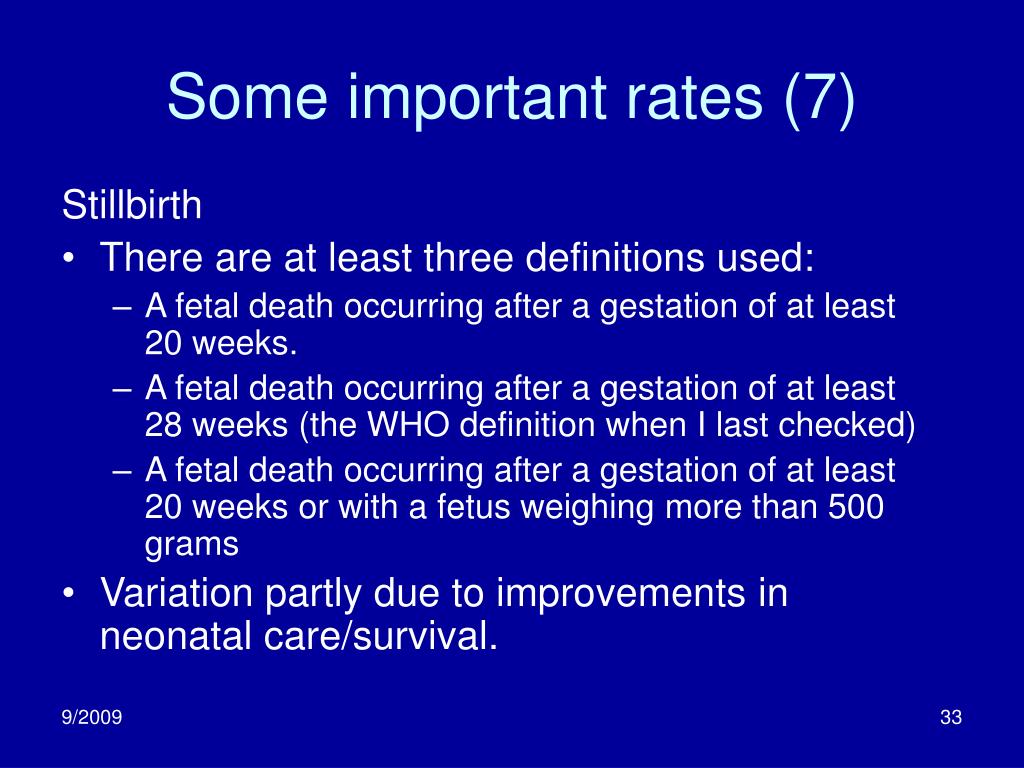 Some important rates (7)

Stillbirth

• There are at least three definitions used:
  – A fetal death occurring after a gestation of at least 20 weeks.
  – A fetal death occurring after a gestation of at least 28 weeks (the WHO definition when I last checked)
  – A fetal death occurring after a gestation of at least 20 weeks or with a fetus weighing more than 500 grams
• Variation partly due to improvements in neonatal care/survival.

9/2009

33